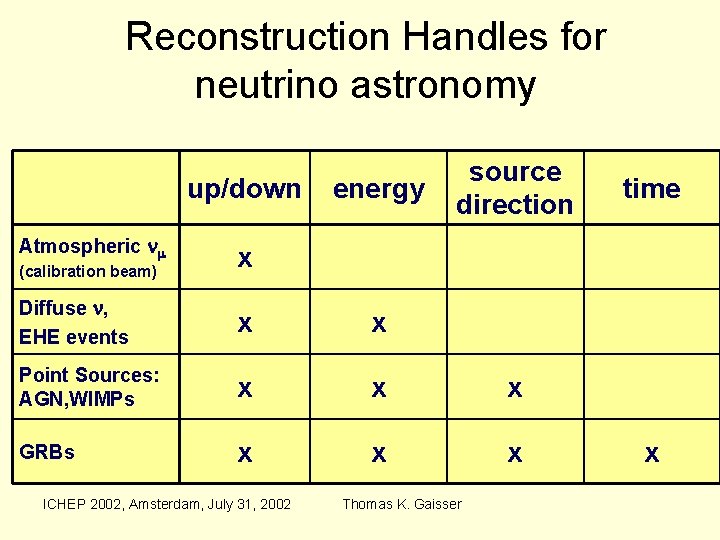 Reconstruction Handles for neutrino astronomy

| | up/down | energy | source direction | time |
|---|---|---|---|---|
| Atmospheric $\nu_\mu$ (calibration beam) | X | | | |
| Diffuse $\nu$, EHE events | X | X | | |
| Point Sources: AGN,WIMPs | X | X | X | |
| GRBs | X | X | X | X |

ICHEP 2002, Amsterdam, July 31, 2002 Thomas K. Gaisser